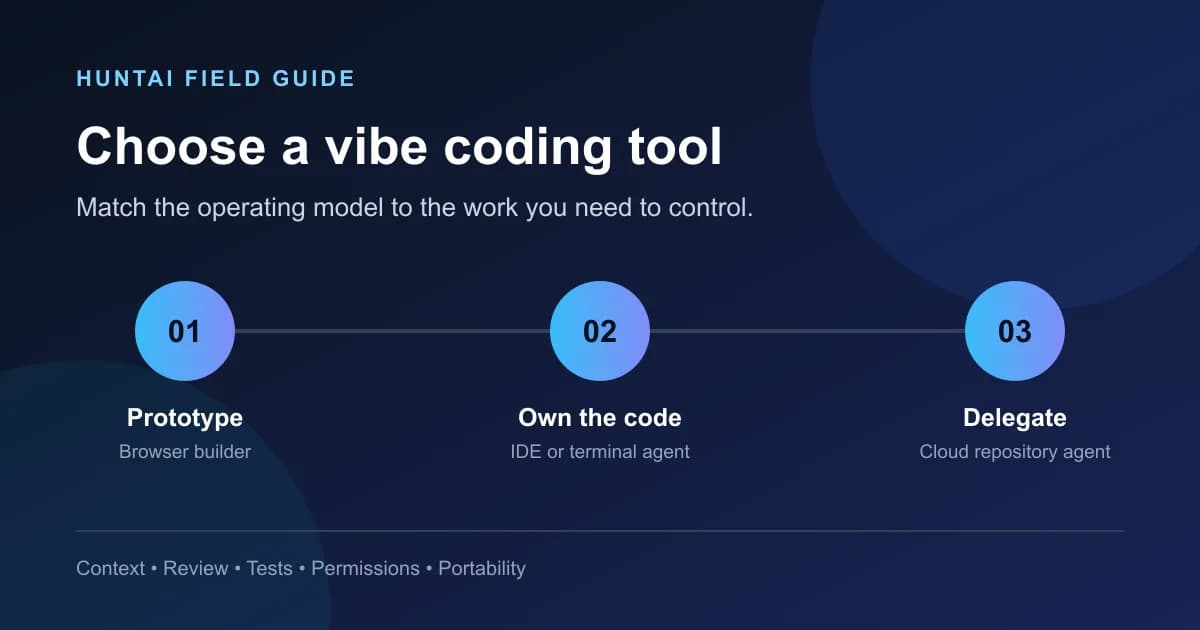 HUNTAI FIELD GUIDE

Choose a vibe coding tool

Match the operating model to the work you need to control.

01
Prototype
Browser builder

02
Own the code
IDE or terminal agent

03
Delegate
Cloud repository agent

Context • Review • Tests • Permissions • Portability